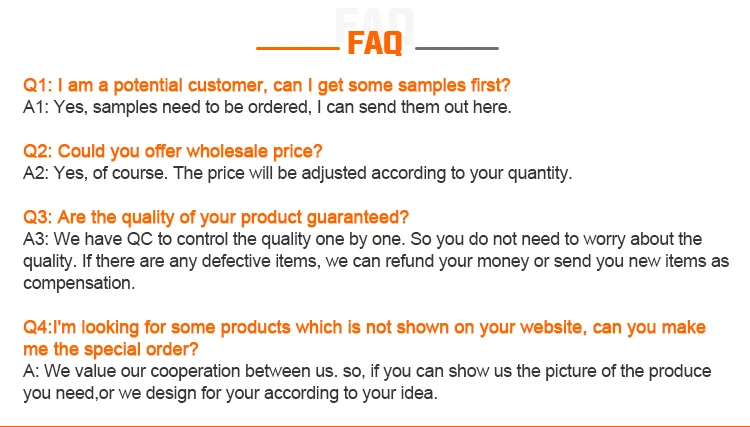 FAQ

FAQ

Q1: I am a potential customer, can I get some samples first?
A1: Yes, samples need to be ordered, I can send them out here.

Q2: Could you offer wholesale price?
A2: Yes, of course. The price will be adjusted according to your quantity.

Q3: Are the quality of your product guaranteed?
A3: We have QC to control the quality one by one. So you do not need to worry about the quality. If there are any defective items, we can refund your money or send you new items as compensation.

Q4:I'm looking for some products which is not shown on your website, can you make me the special order?
A: We value our cooperation between us. so, if you can show us the picture of the produce you need,or we design for your according to your idea.